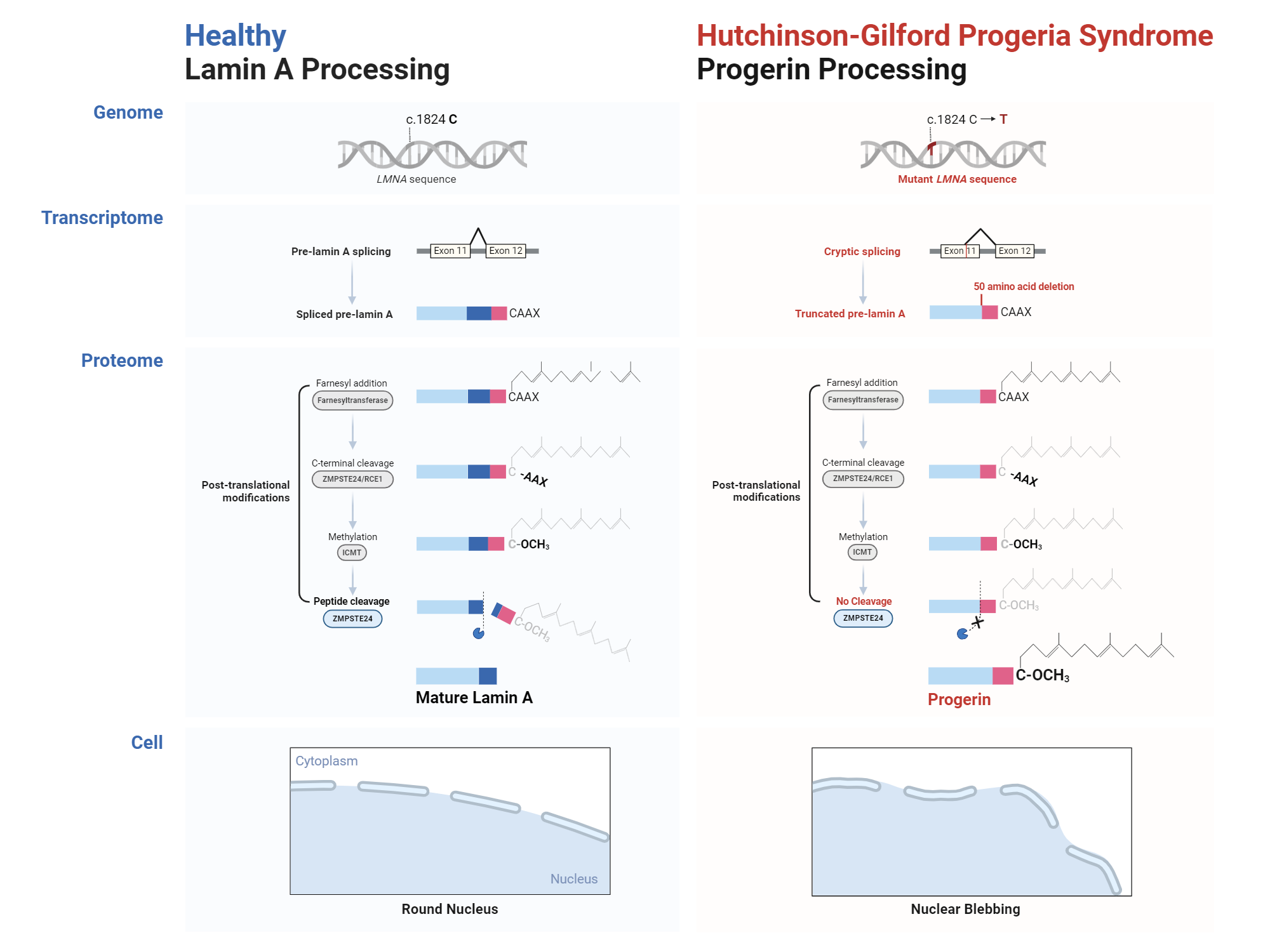 Healthy
Lamin A Processing

Hutchinson-Gilford Progeria Syndrome
Progerin Processing

Genome

c.1824 C
LMNA sequence

c.1824 C → T
Mutant LMNA sequence

Transcriptome

Pre-lamin A splicing
Exon 11 Exon 12
Spliced pre-lamin A
CAAX

Cryptic splicing
Exon 11 Exon 12
50 amino acid deletion
Truncated pre-lamin A
CAAX

Proteome

Post-translational modifications
Farnesyl addition
Farnesyltransferase
CAAX
C-terminal cleavage
ZMPSTE24/RCE1
C -AAX
Methylation
ICMT
C-OCH$_3$
Peptide cleavage
ZMPSTE24
C-OCH$_3$
Mature Lamin A

Post-translational modifications
Farnesyl addition
Farnesyltransferase
CAAX
C-terminal cleavage
ZMPSTE24/RCE1
C -AAX
Methylation
ICMT
C-OCH$_3$
No Cleavage
ZMPSTE24
C-OCH$_3$
C-OCH$_3$
Progerin

Cell

Cytoplasm
Nucleus
Round Nucleus

Nuclear Blebbing